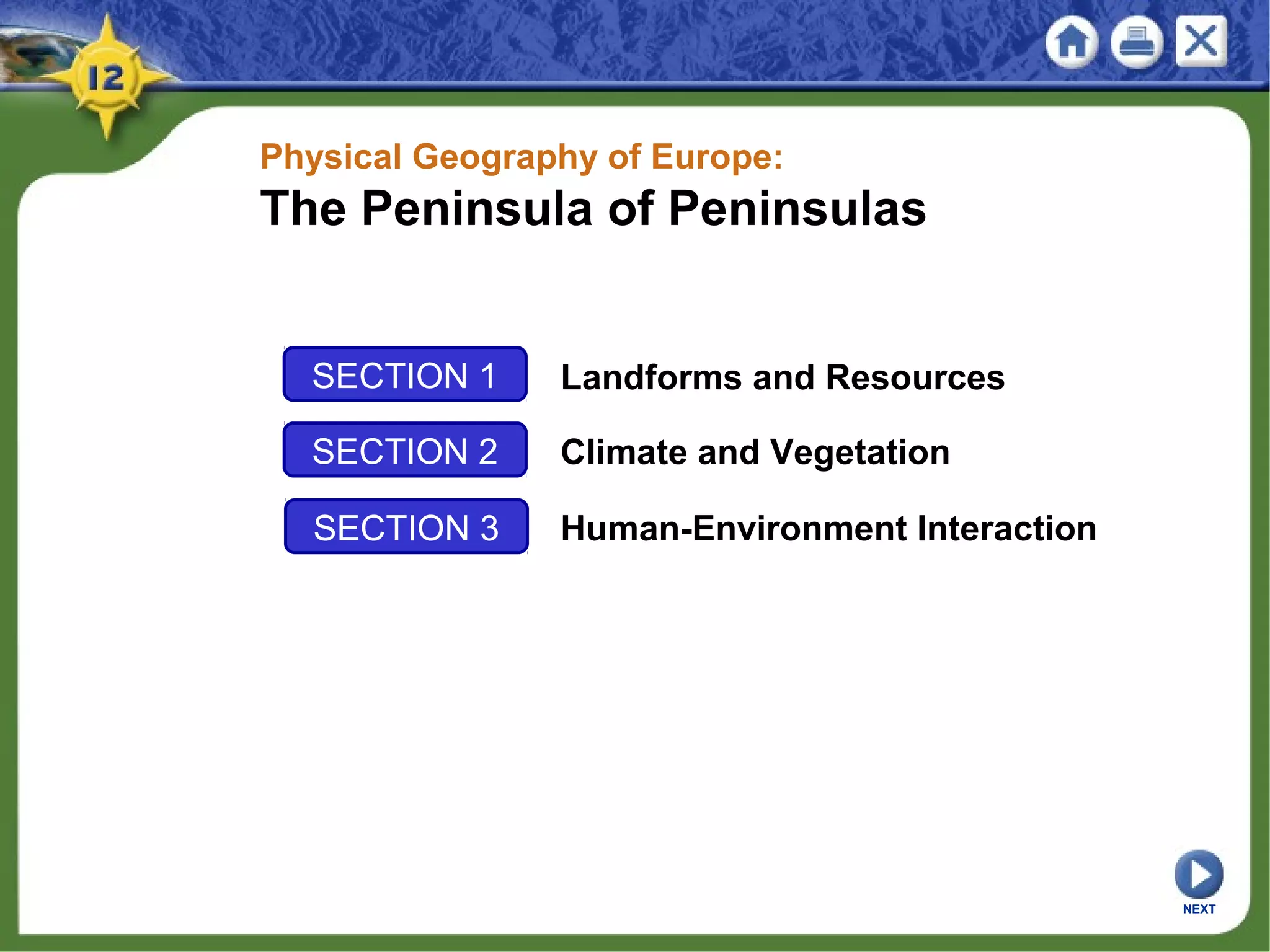 12

Physical Geography of Europe:
The Peninsula of Peninsulas

SECTION 1 Landforms and Resources

SECTION 2 Climate and Vegetation

SECTION 3 Human-Environment Interaction

NEXT